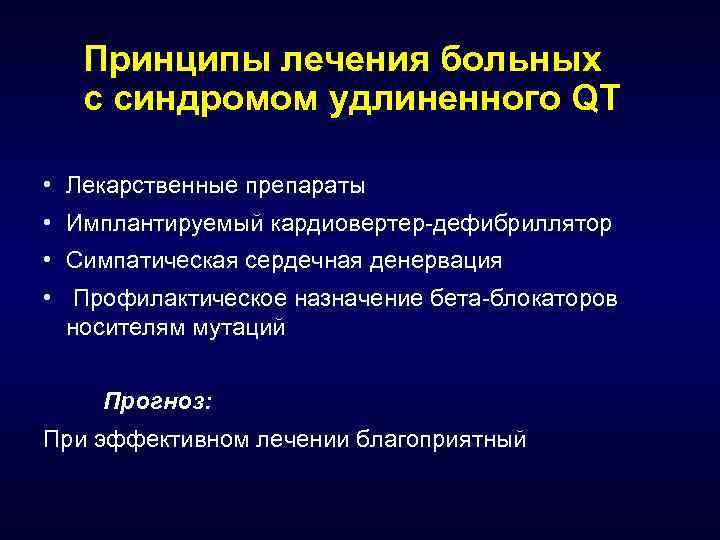 Принципы лечения больных с синдромом удлиненного QT

• Лекарственные препараты
• Имплантируемый кардиовертер-дефибриллятор
• Симпатическая сердечная денервация
• Профилактическое назначение бета-блокаторов носителям мутаций

Прогноз:

При эффективном лечении благоприятный